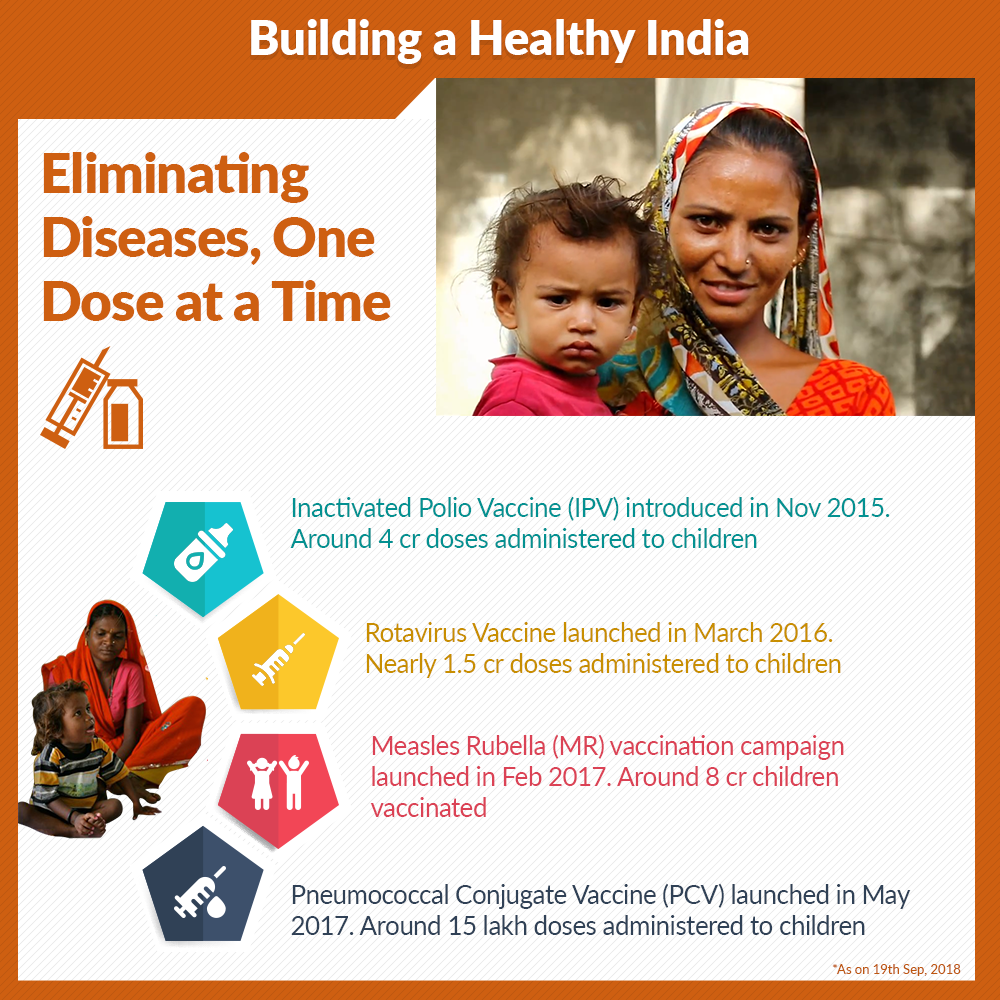 Building a Healthy India

Eliminating Diseases, One Dose at a Time

Inactivated Polio Vaccine (IPV) introduced in Nov 2015. Around 4 cr doses administered to children

Rotavirus Vaccine launched in March 2016. Nearly 1.5 cr doses administered to children

Measles Rubella (MR) vaccination campaign launched in Feb 2017. Around 8 cr children vaccinated

Pneumococcal Conjugate Vaccine (PCV) launched in May 2017. Around 15 lakh doses administered to children

*As on 19th Sep, 2018